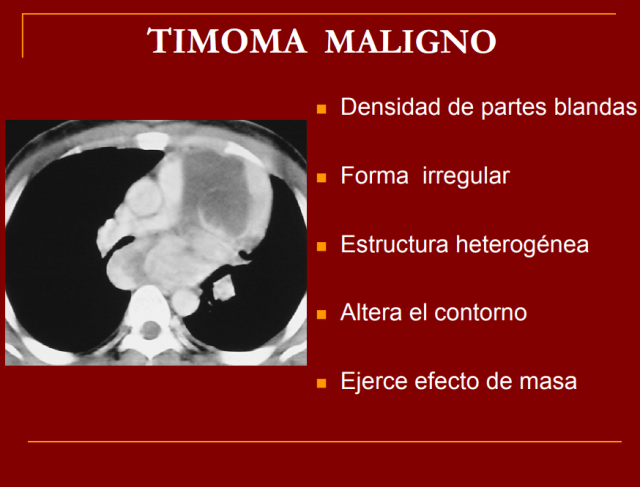 TIMOMA MALIGNO

- Densidad de partes blandas
- Forma irregular
- Estructura heterogénea
- Altera el contorno
- Ejerce efecto de masa